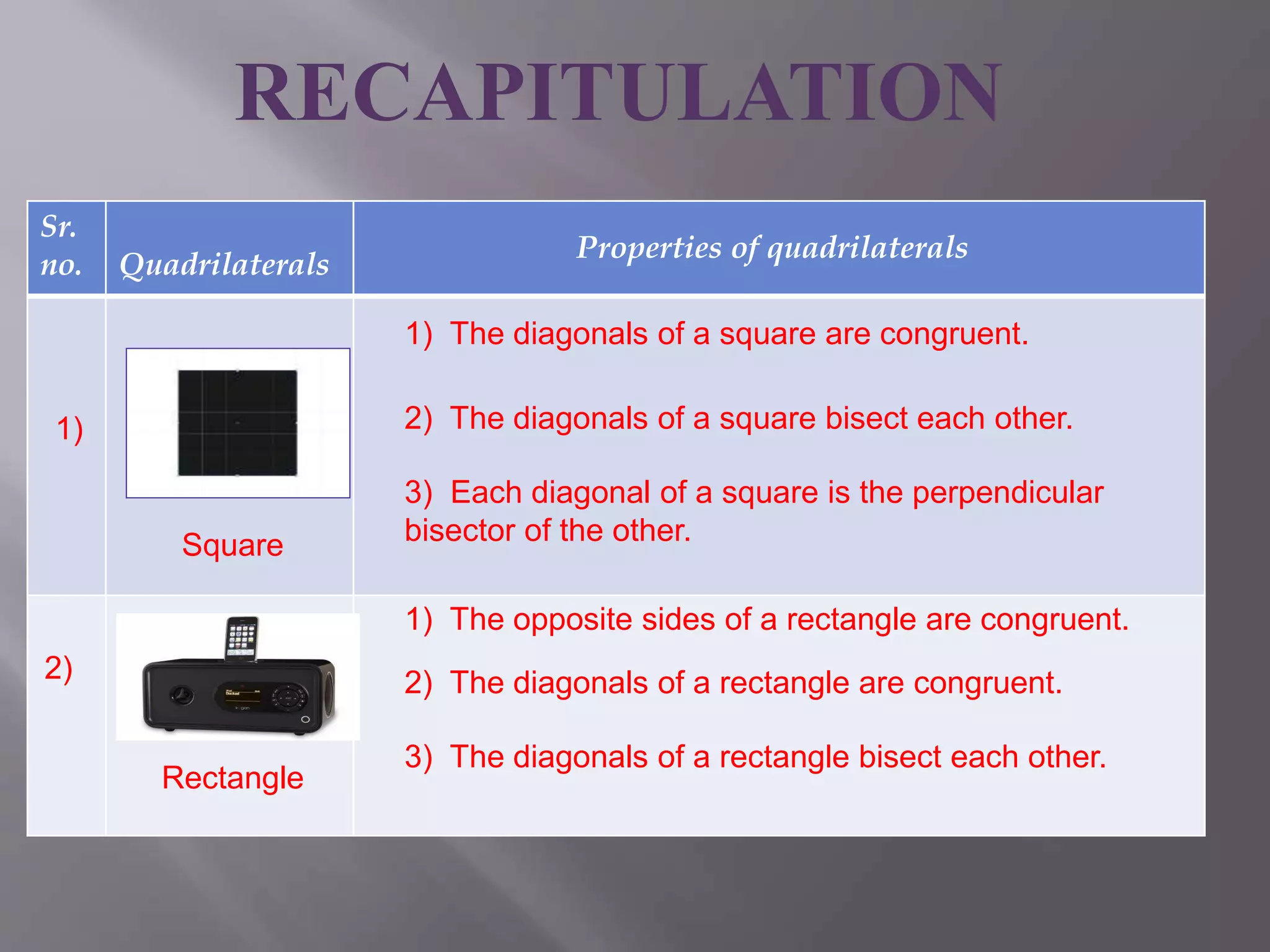 RECAPITULATION

| Sr. no. | Quadrilaterals | Properties of quadrilaterals |
|---|---|---|
| 1) | Square | 1) The diagonals of a square are congruent. 2) The diagonals of a square bisect each other. 3) Each diagonal of a square is the perpendicular bisector of the other. |
| 2) | Rectangle | 1) The opposite sides of a rectangle are congruent. 2) The diagonals of a rectangle are congruent. 3) The diagonals of a rectangle bisect each other. |